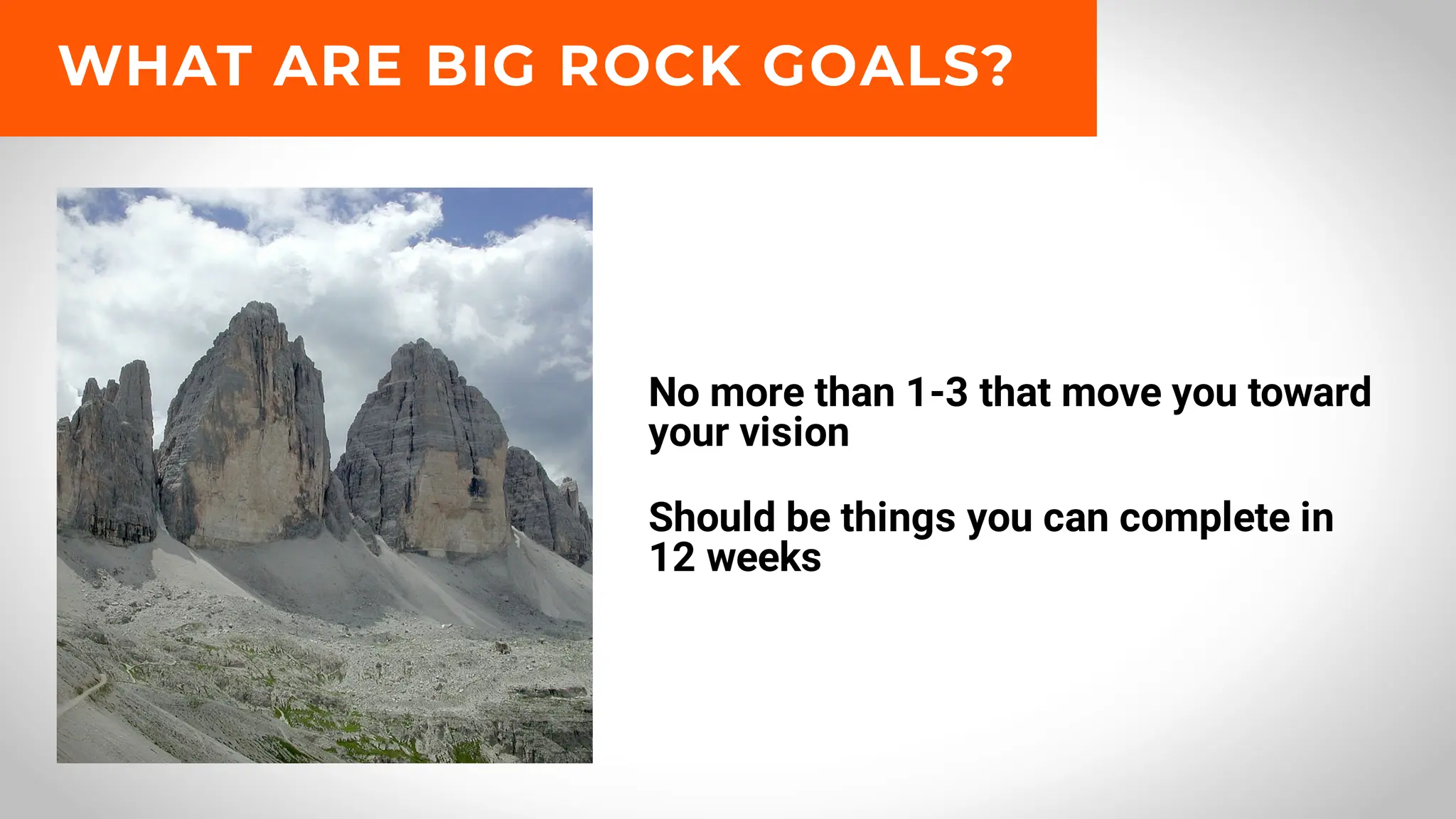 WHAT ARE BIG ROCK GOALS?

No more than 1-3 that move you toward your vision

Should be things you can complete in 12 weeks